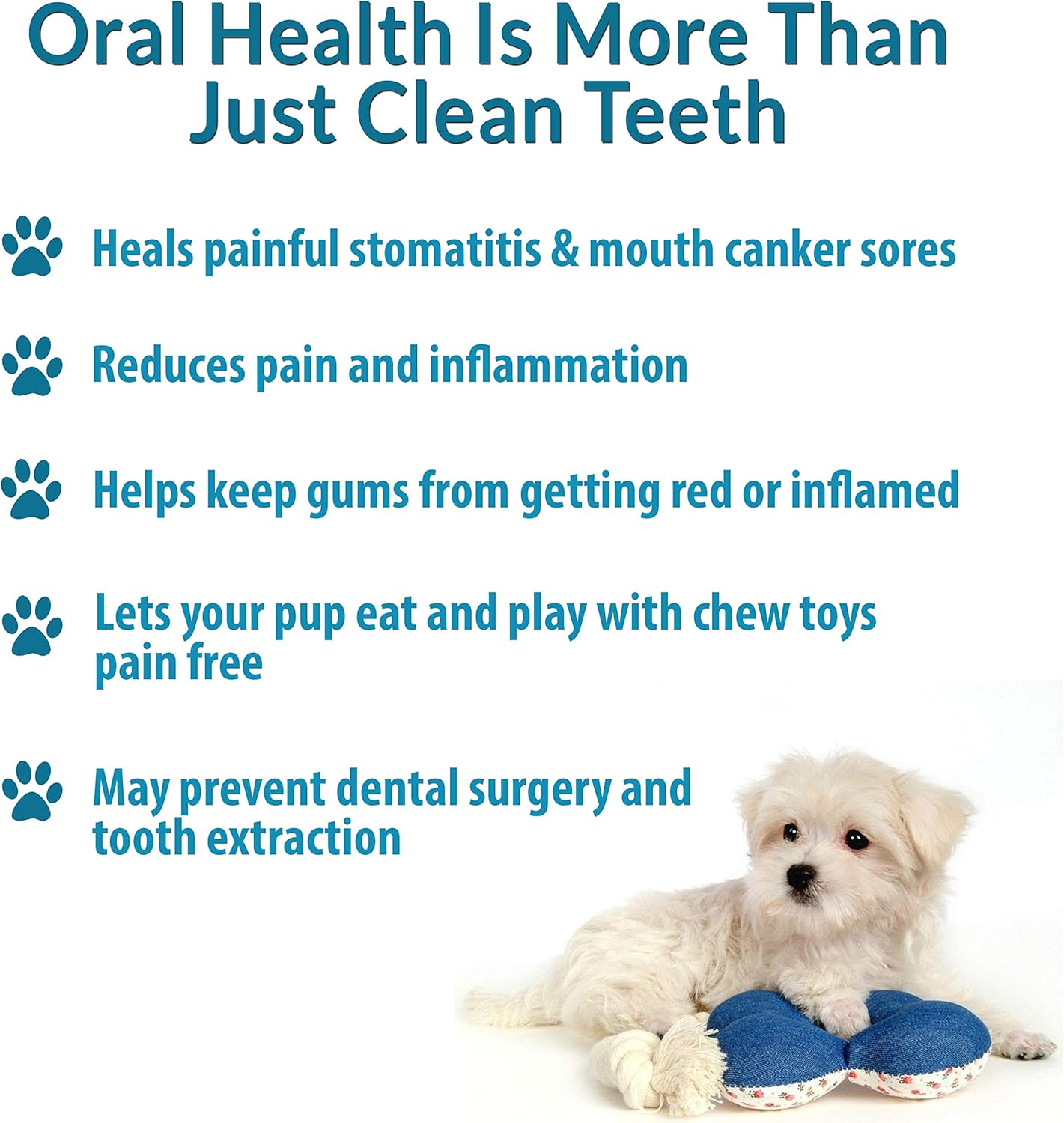 Oral Health Is More Than Just Clean Teeth

Heals painful stomatitis & mouth canker sores

Reduces pain and inflammation

Helps keep gums from getting red or inflamed

Lets your pup eat and play with chew toys pain free

May prevent dental surgery and tooth extraction